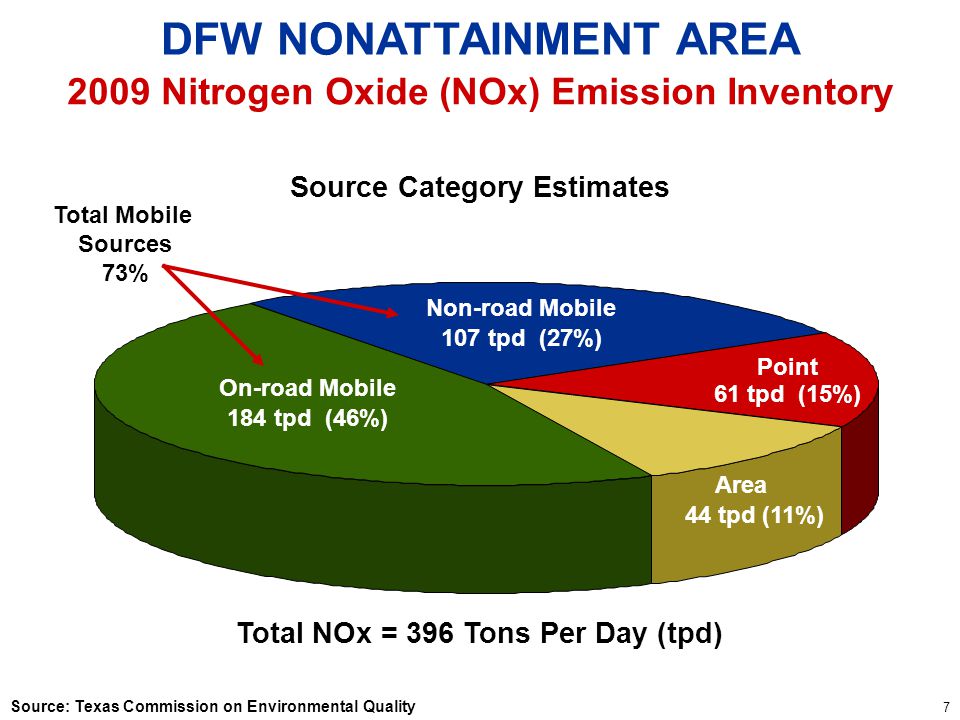 DFW NONATTAINMENT AREA
2009 Nitrogen Oxide (NOx) Emission Inventory

Source Category Estimates

Total Mobile Sources 73%

Non-road Mobile
107 tpd (27%)

Point
61 tpd (15%)

On-road Mobile
184 tpd (46%)

Area
44 tpd (11%)

Total NOx = 396 Tons Per Day (tpd)

Source: Texas Commission on Environmental Quality

7